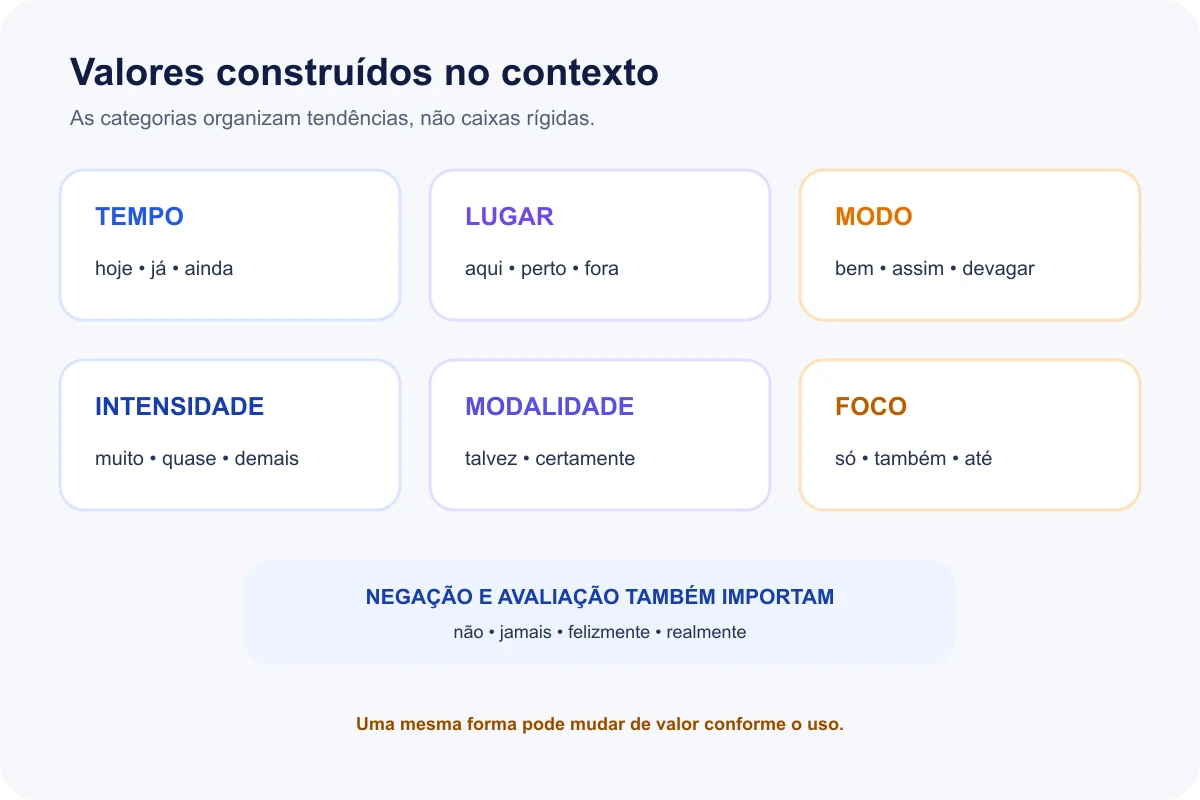 Valores construídos no contexto

As categorias organizam tendências, não caixas rígidas.

TEMPO

hoje • já • ainda

LUGAR

aqui • perto • fora

MODO

bem • assim • devagar

INTENSIDADE

muito • quase • demais

MODALIDADE

talvez • certamente

FOCO

só • também • até

NEGAÇÃO E AVALIAÇÃO TAMBÉM IMPORTAM

não • jamais • felizmente • realmente

Uma mesma forma pode mudar de valor conforme o uso.